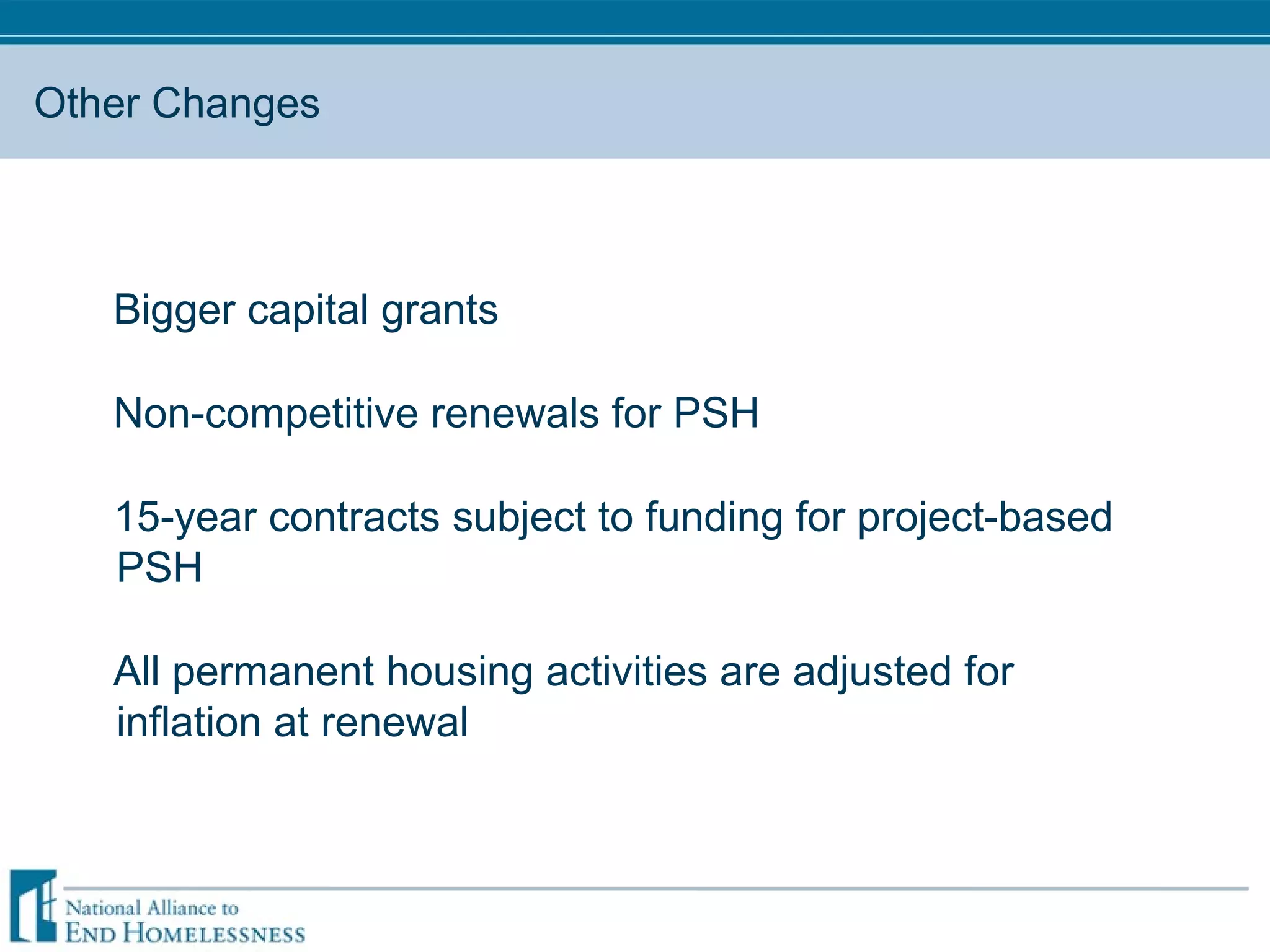 Other Changes

Bigger capital grants

Non-competitive renewals for PSH

15-year contracts subject to funding for project-based PSH

All permanent housing activities are adjusted for inflation at renewal

National Alliance to
END HOMELESSNESS